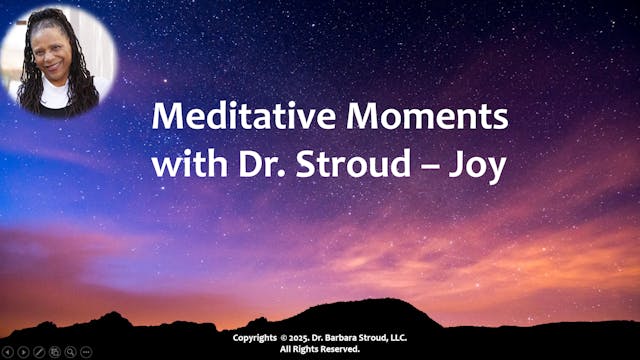 Meditative Moments with Dr. Stroud – Joy

Copyrights © 2025. Dr. Barbara Stroud, LLC.
All Rights Reserved.